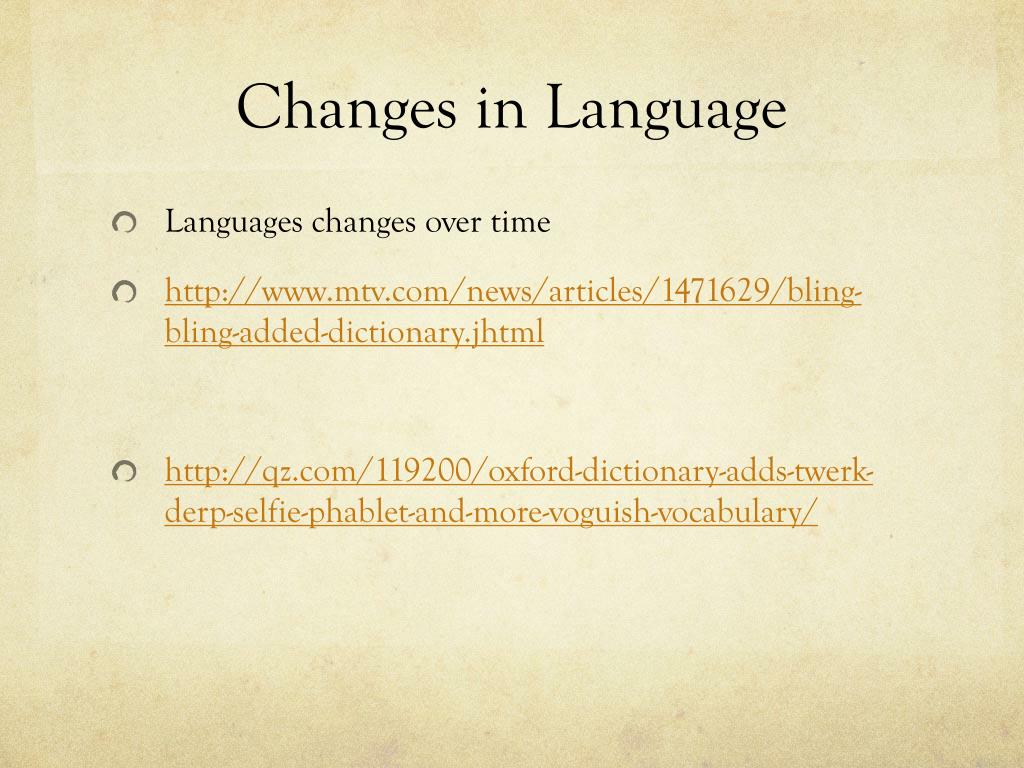 Changes in Language

Languages changes over time

http://www.mtv.com/news/articles/1471629/bling-bling-added-dictionary.jhtml

http://qz.com/119200/oxford-dictionary-adds-twerk-derp-selfie-phablet-and-more-voguish-vocabulary/